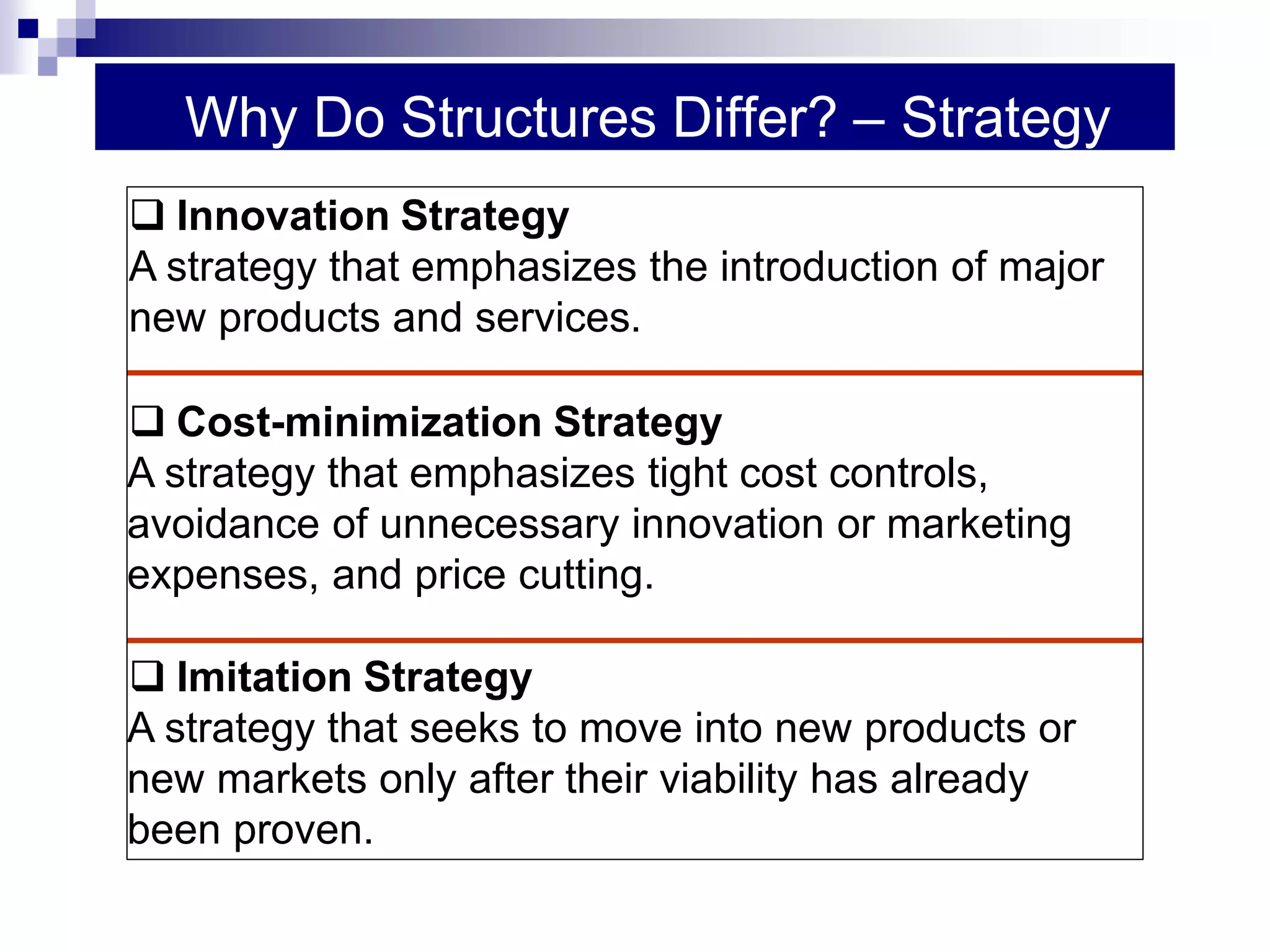 Why Do Structures Differ? – Strategy

❑ Innovation Strategy
A strategy that emphasizes the introduction of major new products and services.

❑ Cost-minimization Strategy
A strategy that emphasizes tight cost controls, avoidance of unnecessary innovation or marketing expenses, and price cutting.

❑ Imitation Strategy
A strategy that seeks to move into new products or new markets only after their viability has already been proven.